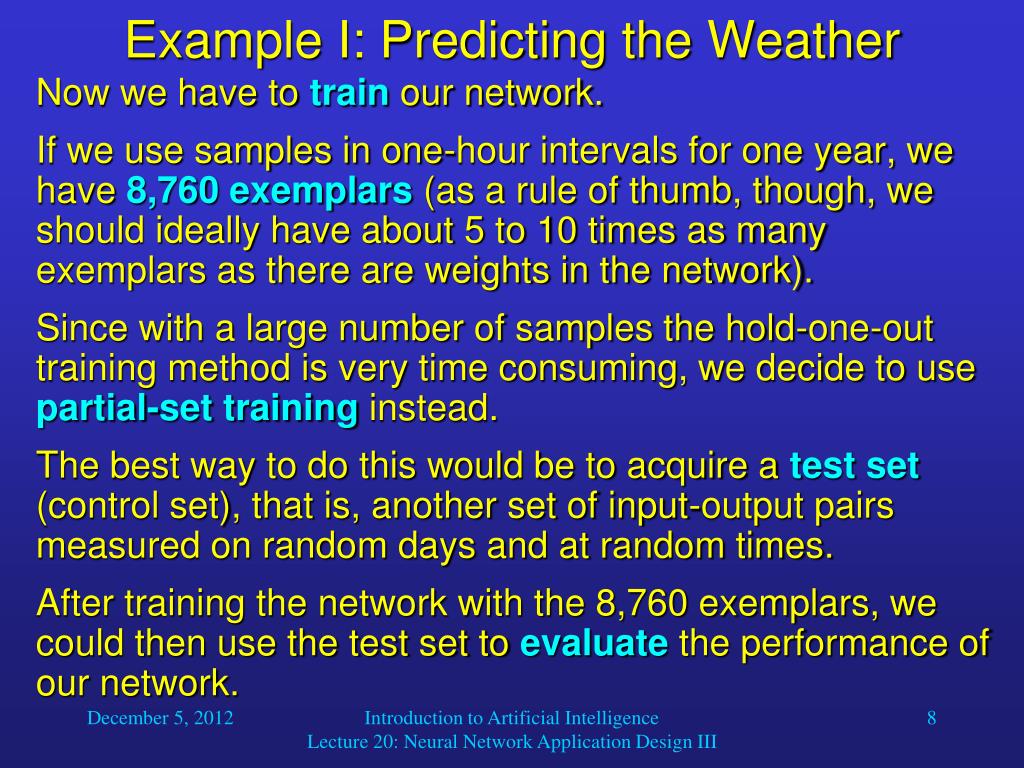 Example I: Predicting the Weather

Now we have to train our network.

If we use samples in one-hour intervals for one year, we have 8,760 exemplars (as a rule of thumb, though, we should ideally have about 5 to 10 times as many exemplars as there are weights in the network).

Since with a large number of samples the hold-one-out training method is very time consuming, we decide to use partial-set training instead.

The best way to do this would be to acquire a test set (control set), that is, another set of input-output pairs measured on random days and at random times.

After training the network with the 8,760 exemplars, we could then use the test set to evaluate the performance of our network.

December 5, 2012

Introduction to Artificial Intelligence
Lecture 20: Neural Network Application Design III

8